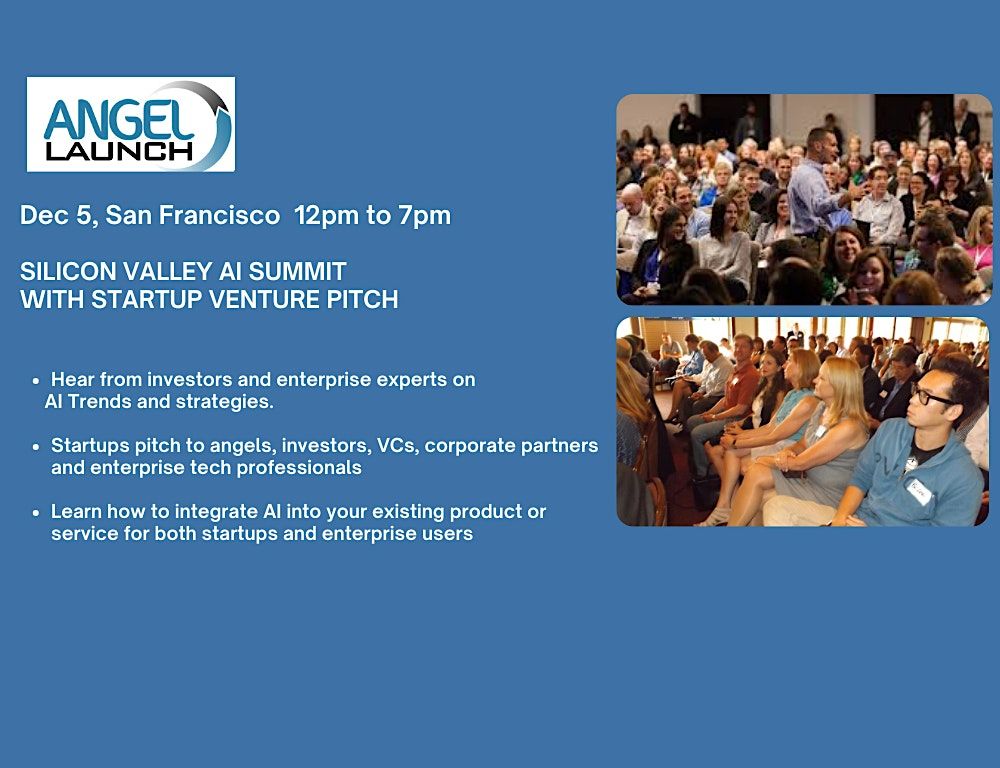 ANGEL LAUNCH

Dec 5, San Francisco 12pm to 7pm

SILICON VALLEY AI SUMMIT
WITH STARTUP VENTURE PITCH

• Hear from investors and enterprise experts on AI Trends and strategies.

• Startups pitch to angels, investors, VCs, corporate partners and enterprise tech professionals

• Learn how to integrate AI into your existing product or service for both startups and enterprise users